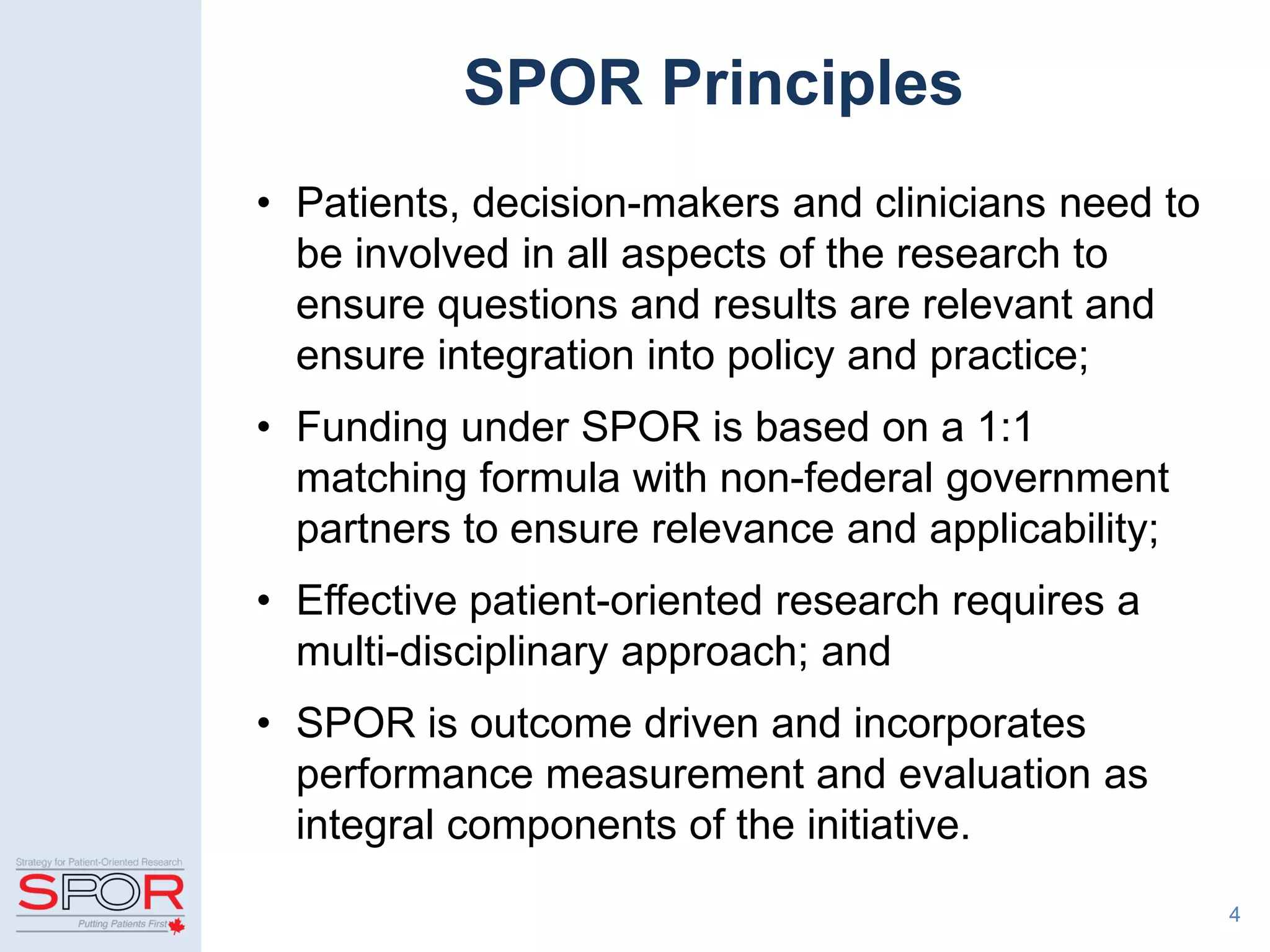 SPOR Principles

• Patients, decision-makers and clinicians need to be involved in all aspects of the research to ensure questions and results are relevant and ensure integration into policy and practice;

• Funding under SPOR is based on a 1:1 matching formula with non-federal government partners to ensure relevance and applicability;

• Effective patient-oriented research requires a multi-disciplinary approach; and

• SPOR is outcome driven and incorporates performance measurement and evaluation as integral components of the initiative.

Strategy for Patient-Oriented Research
SPOR
Putting Patients First

4